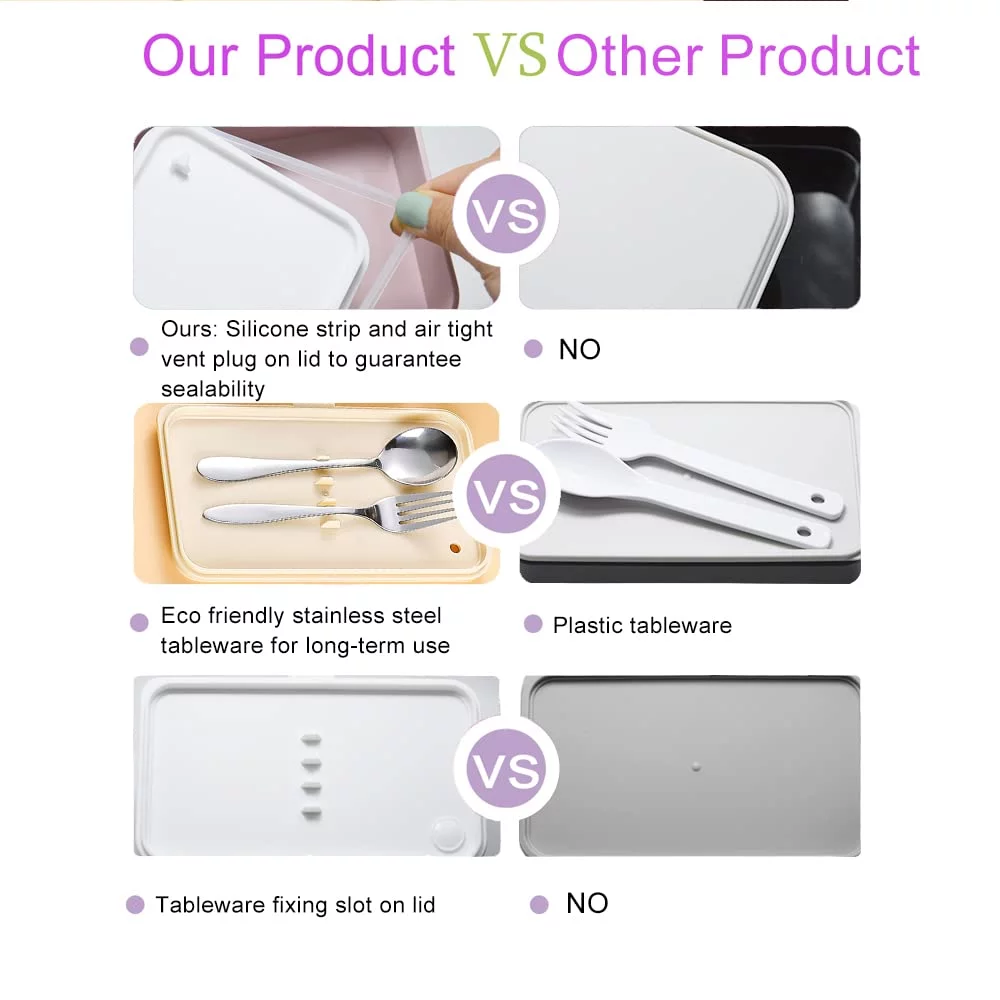 Our Product VS Other Product

VS

Ours: Silicone strip and air tight vent plug on lid to guarantee sealability

NO

VS

Eco friendly stainless steel tableware for long-term use

Plastic tableware

VS

Tableware fixing slot on lid

NO